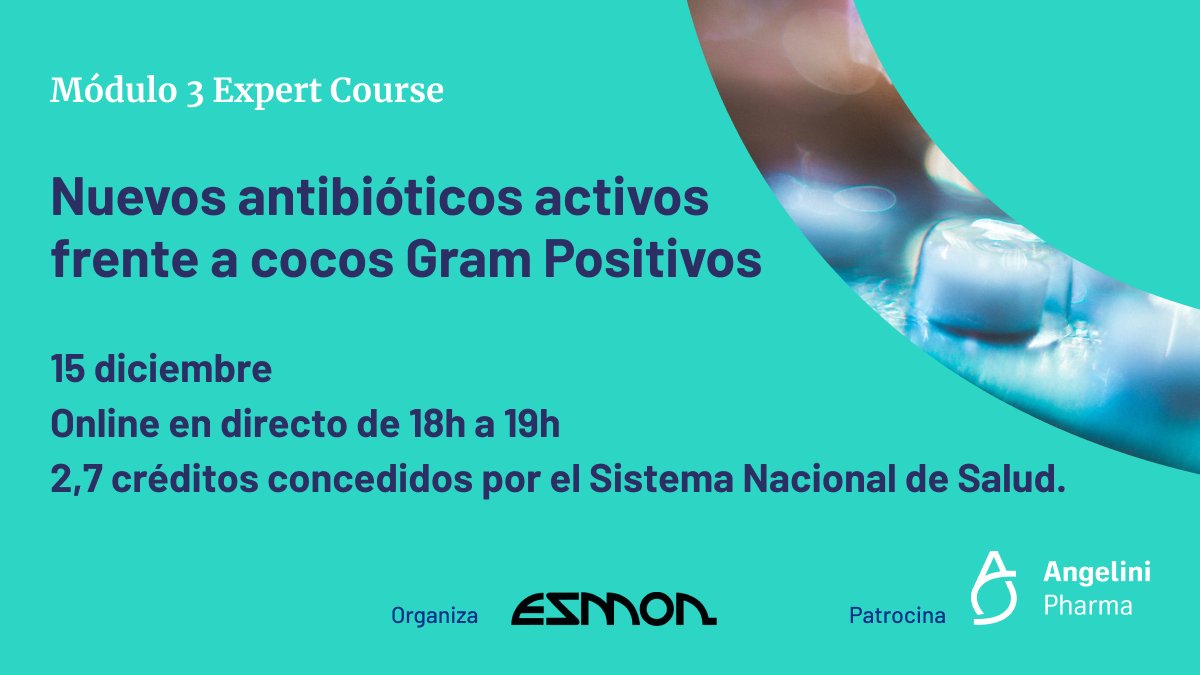 Módulo 3 Expert Course

Nuevos antibióticos activos frente a cocos Gram Positivos

15 diciembre
Online en directo de 18h a 19h
2,7 créditos concedidos por el Sistema Nacional de Salud.

Organiza ESMON

Patrocina Angelini Pharma